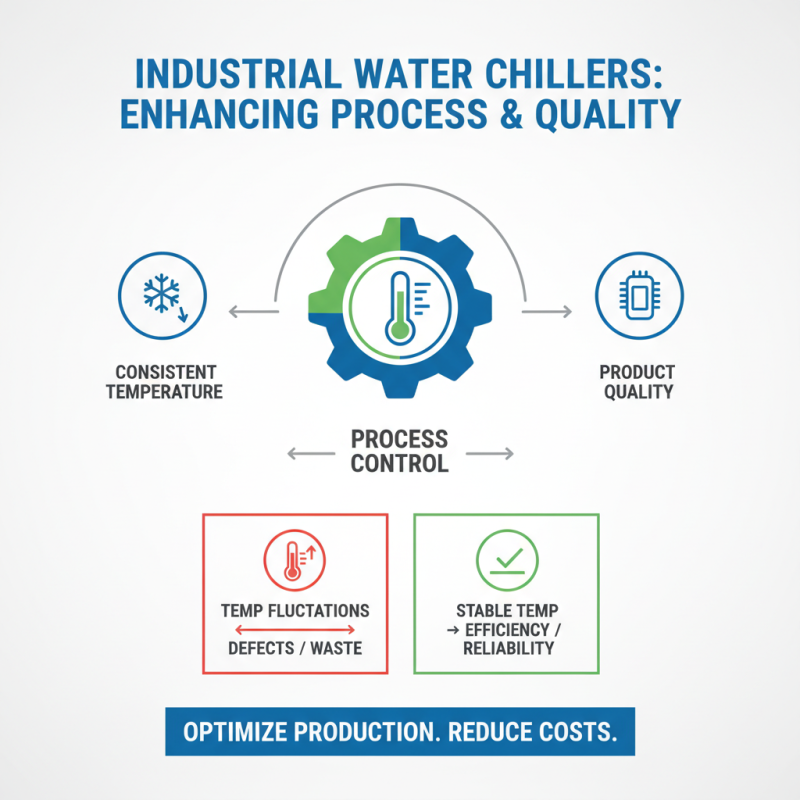 INDUSTRIAL WATER CHILLERS: ENHANCING PROCESS & QUALITY

CONSISTENT TEMPERATURE

PRODUCT QUALITY

PROCESS CONTROL

TEMP FLUCTATIONS

DEFECTS / WASTE

STABLE TEMP → EFFICIENCY / RELIABILITY

OPTIMIZE PRODUCTION. REDUCE COSTS.